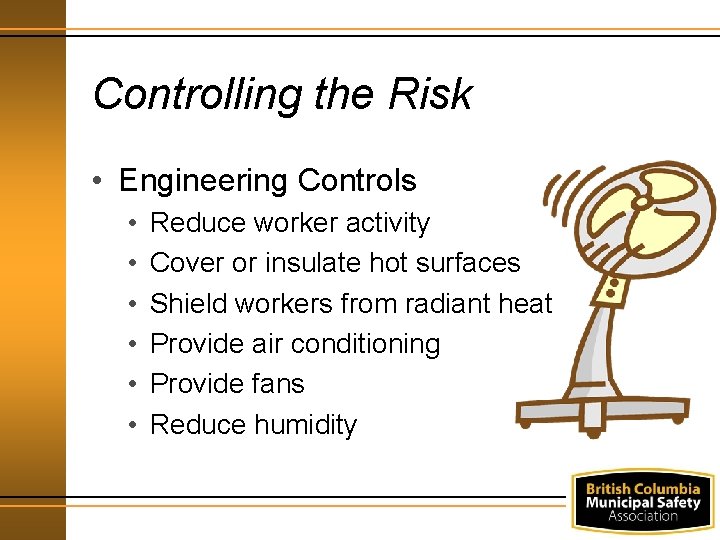 Controlling the Risk

• Engineering Controls
  • Reduce worker activity
  • Cover or insulate hot surfaces
  • Shield workers from radiant heat
  • Provide air conditioning
  • Provide fans
  • Reduce humidity

British Columbia
Municipal Safety
Association